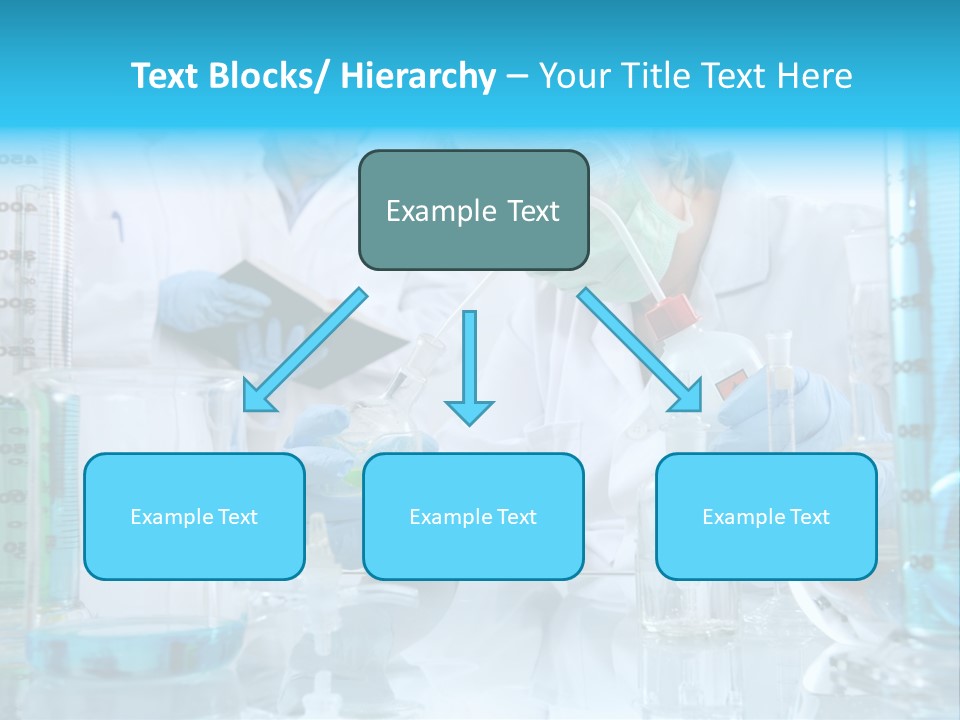 Text Blocks/ Hierarchy – Your Title Text Here

Example Text

Example Text

Example Text

Example Text